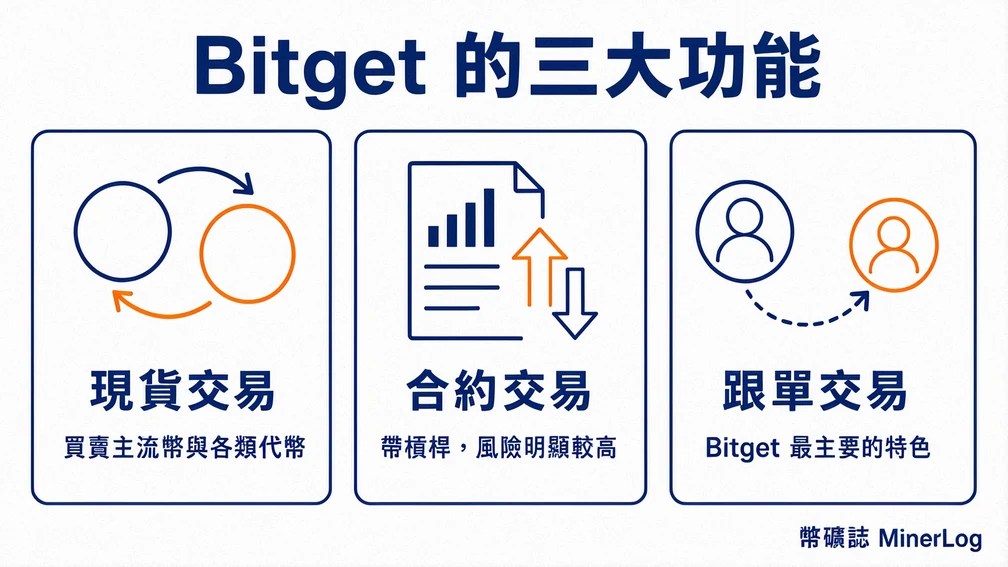 Bitget 的三大功能

現貨交易

買賣主流幣與各類代幣

合約交易

帶槓桿，風險明顯較高

跟單交易

Bitget 最主要的特色

幣礦誌 MinerLog